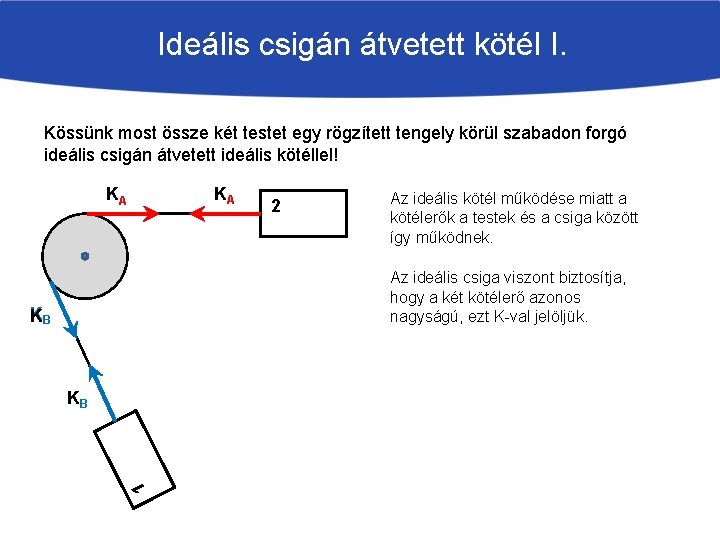 Ideális csigán átvetett kötél I.

Kössünk most össze két testet egy rögzített tengely körül szabadon forgó ideális csigán átvetett ideális kötéllel!

$K_A$

$K_A$

2

$K_B$

$K_B$

1

Az ideális kötél működése miatt a kötélerők a testek és a csiga között így működnek.

Az ideális csiga viszont biztosítja, hogy a két kötélerő azonos nagyságú, ezt K-val jelöljük.